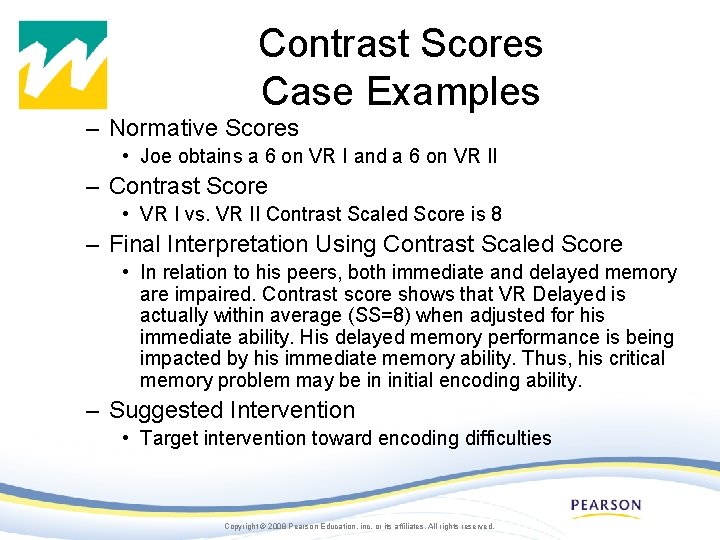 Contrast Scores
Case Examples

– Normative Scores
• Joe obtains a 6 on VR I and a 6 on VR II
– Contrast Score
• VR I vs. VR II Contrast Scaled Score is 8
– Final Interpretation Using Contrast Scaled Score
• In relation to his peers, both immediate and delayed memory are impaired. Contrast score shows that VR Delayed is actually within average (SS=8) when adjusted for his immediate ability. His delayed memory performance is being impacted by his immediate memory ability. Thus, his critical memory problem may be in initial encoding ability.
– Suggested Intervention
• Target intervention toward encoding difficulties

PEARSON

Copyright © 2008 Pearson Education, inc. or its affiliates. All rights reserved.